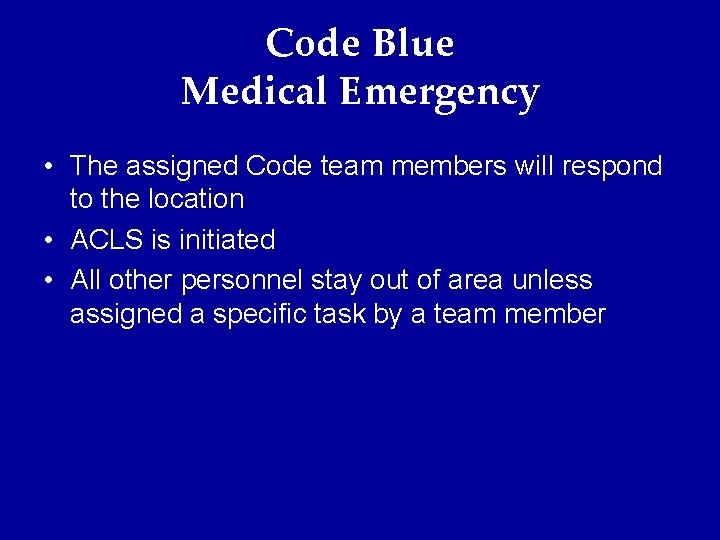 Code Blue
Medical Emergency

• The assigned Code team members will respond to the location
• ACLS is initiated
• All other personnel stay out of area unless assigned a specific task by a team member